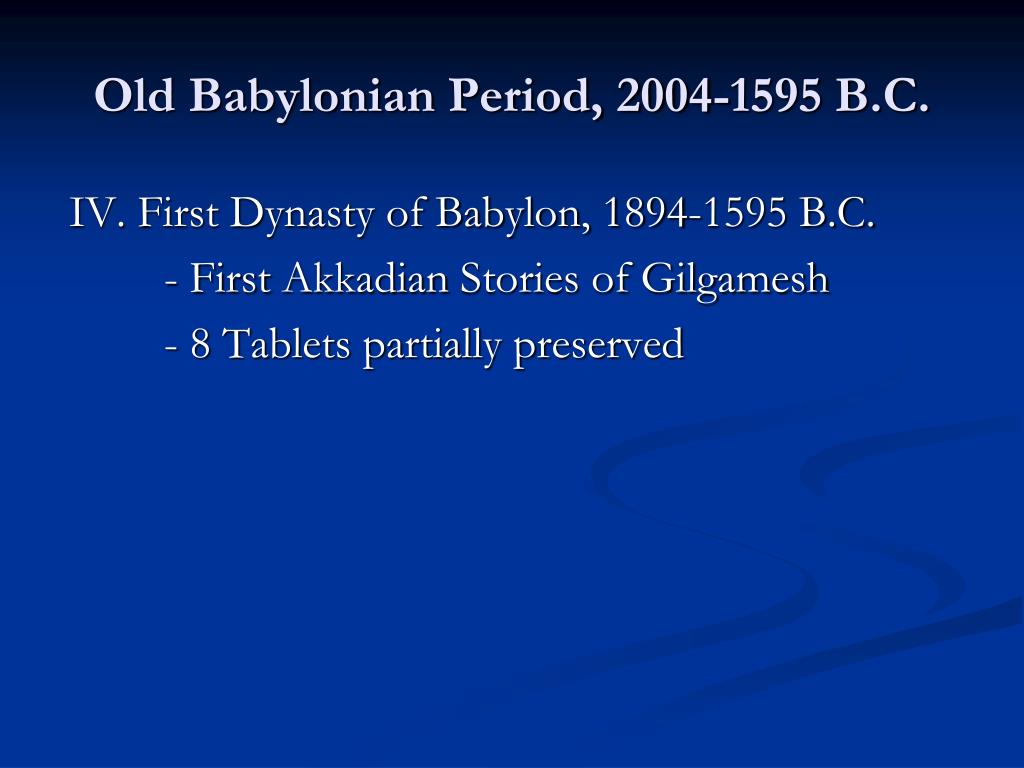 Old Babylonian Period, 2004-1595 B.C.

IV. First Dynasty of Babylon, 1894-1595 B.C.

- First Akkadian Stories of Gilgamesh

- 8 Tablets partially preserved